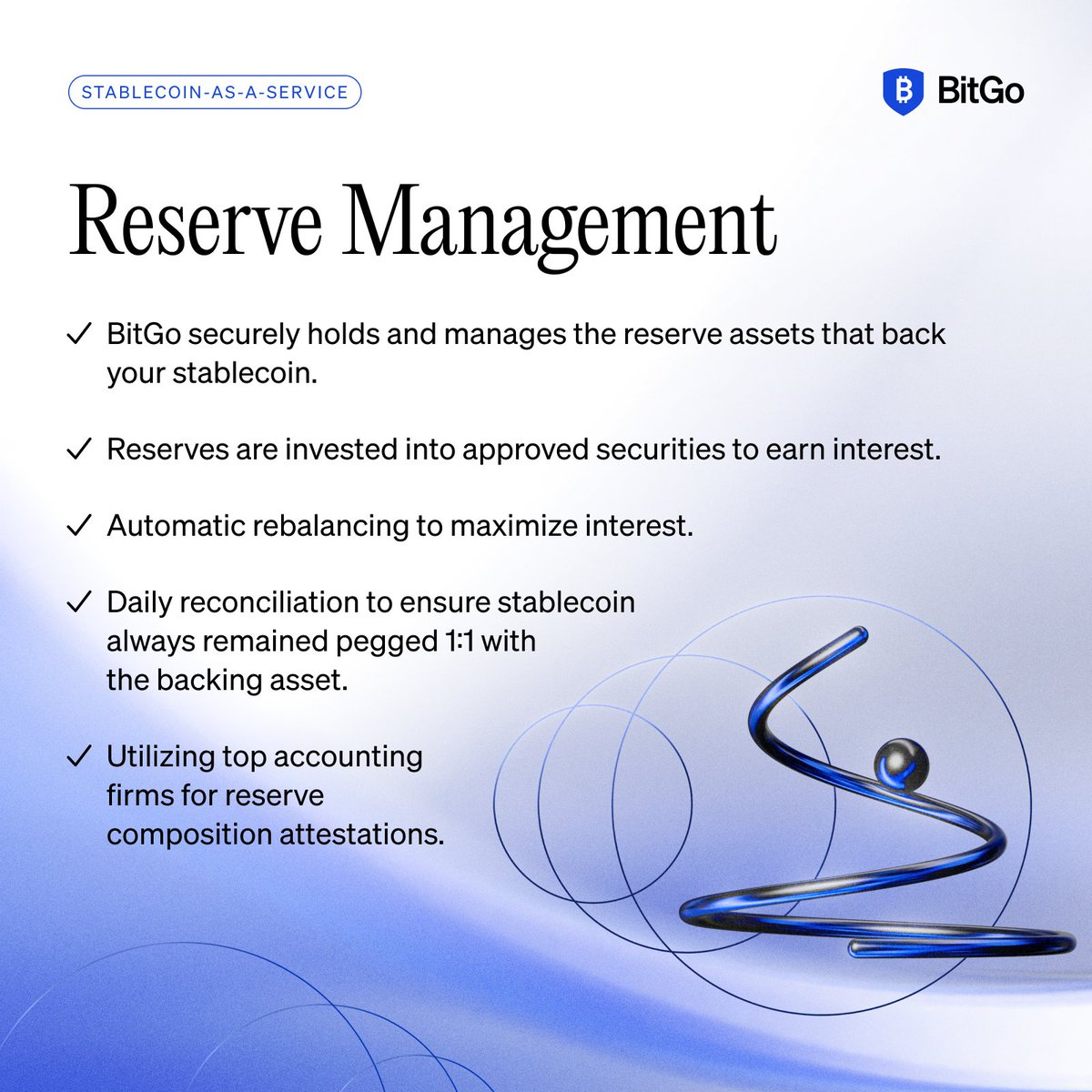 STABLECOIN-AS-A-SERVICE

BitGo

Reserve Management

✓ BitGo securely holds and manages the reserve assets that back your stablecoin.

✓ Reserves are invested into approved securities to earn interest.

✓ Automatic rebalancing to maximize interest.

✓ Daily reconciliation to ensure stablecoin always remained pegged 1:1 with the backing asset.

✓ Utilizing top accounting firms for reserve composition attestations.